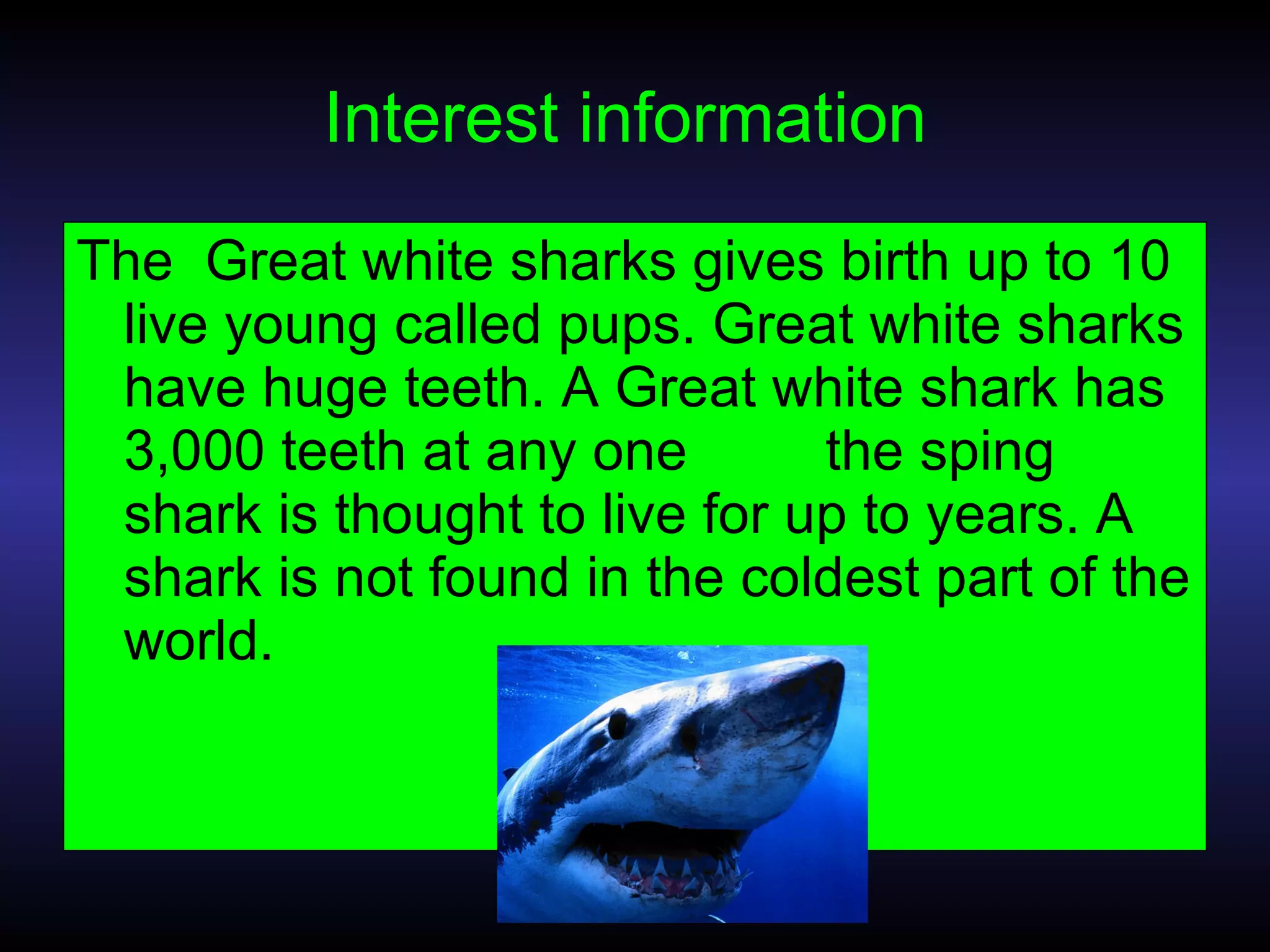 Interest information

The  Great white sharks gives birth up to 10 live young called pups. Great white sharks have huge teeth. A Great white shark has 3,000 teeth at any one         the sping shark is thought to live for up to years. A shark is not found in the coldest part of the world.